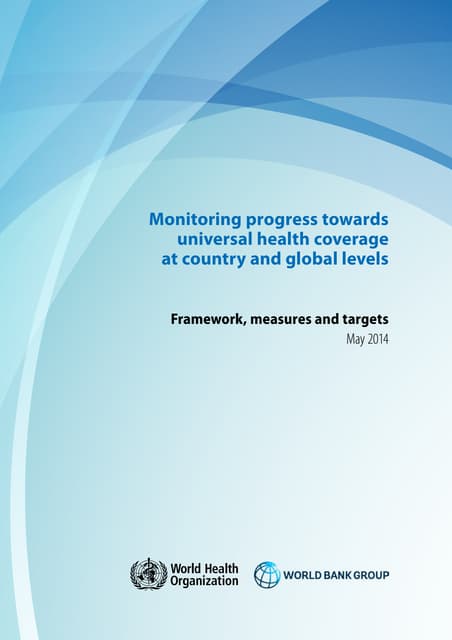 Monitoring progress towards universal health coverage at country and global levels

Framework, measures and targets
May 2014

World Health Organization

WORLD BANK GROUP